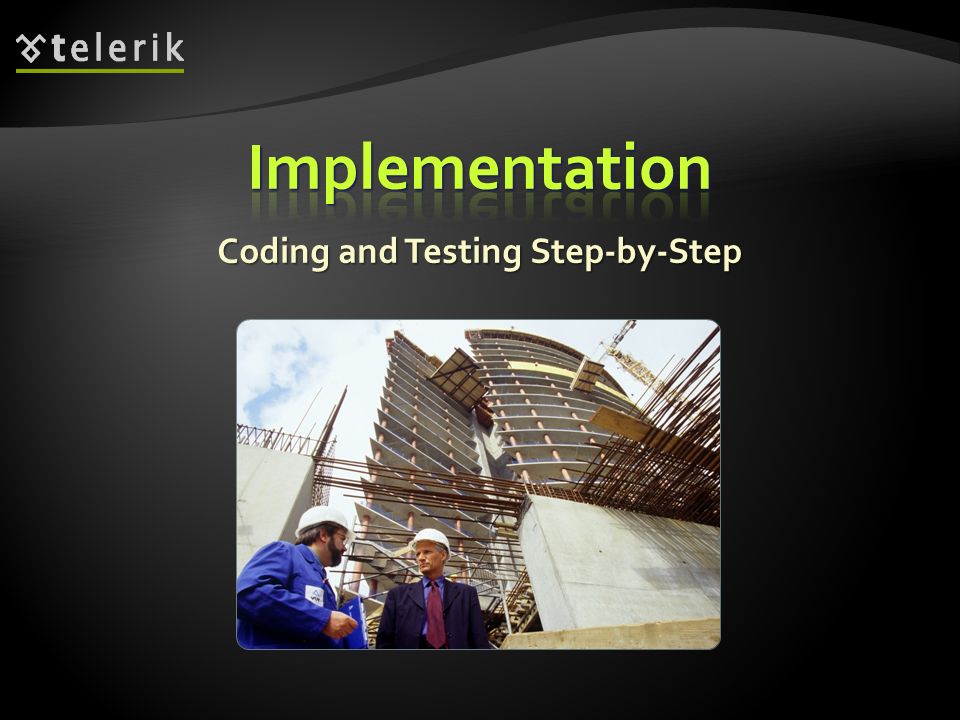 telerik

Implementation

Coding and Testing Step-by-Step